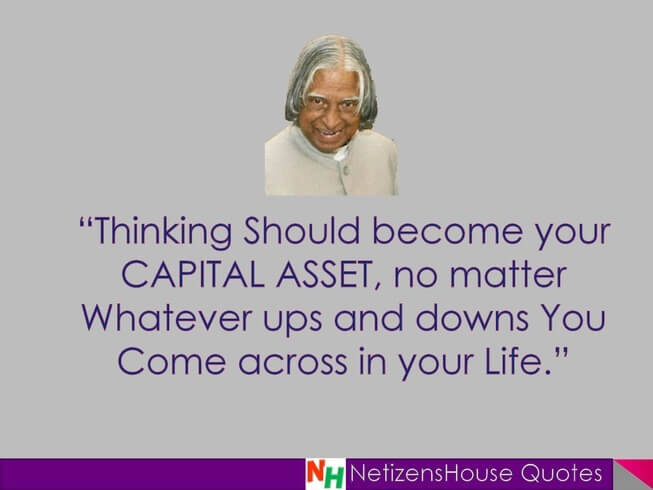 “Thinking Should become your CAPITAL ASSET, no matter Whatever ups and downs You Come across in your Life.”

NH NetizensHouse Quotes